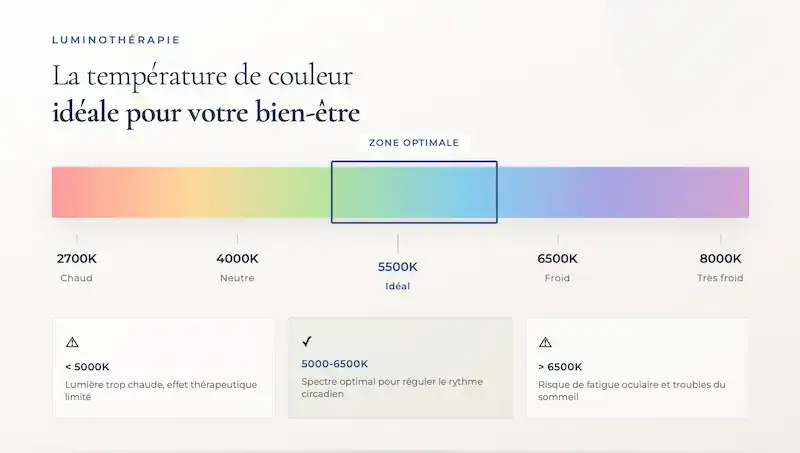 LUMINOTHÉRAPIE

La température de couleur
idéale pour votre bien-être

ZONE OPTIMALE

2700K
Chaud

4000K
Neutre

5500K
Idéal

6500K
Froid

8000K
Très froid

⚠
< 5000K
Lumière trop chaude, effet thérapeutique limité

✓
5000-6500K
Spectre optimal pour réguler le rythme circadien

⚠
> 6500K
Risque de fatigue oculaire et troubles du sommeil